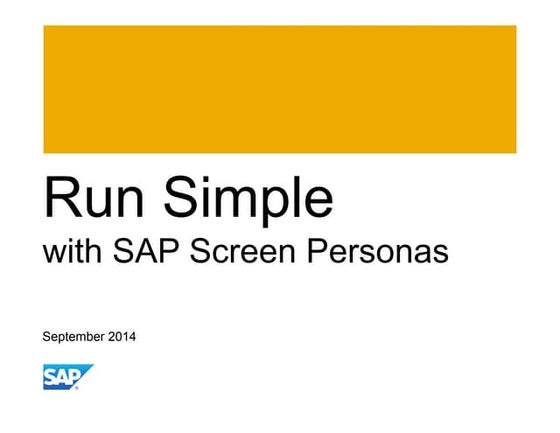 Run Simple
with SAP Screen Personas

September 2014

SAP